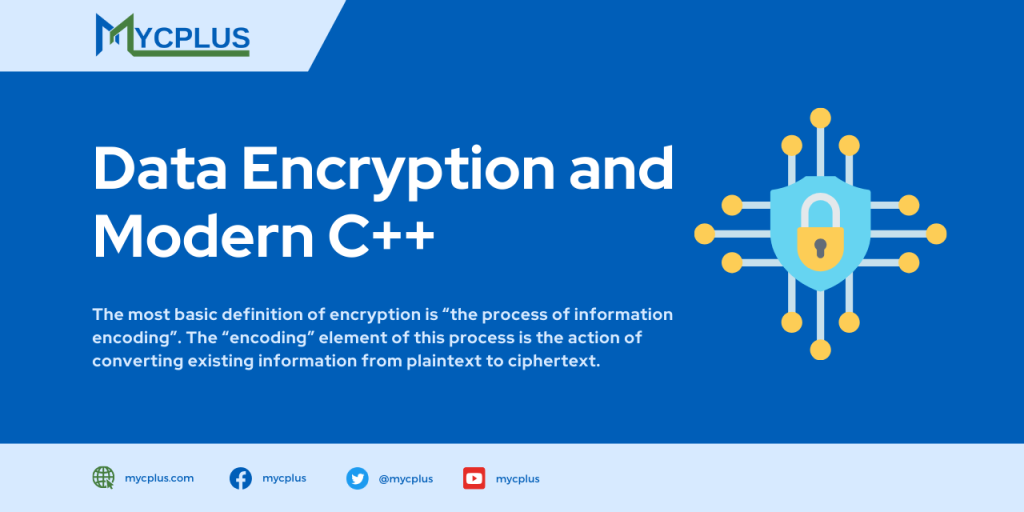 MYCPLUS

Data Encryption and Modern C++

The most basic definition of encryption is “the process of information encoding”. The “encoding” element of this process is the action of converting existing information from plaintext to ciphertext.

mycplus.com mycplus @mycplus mycplus